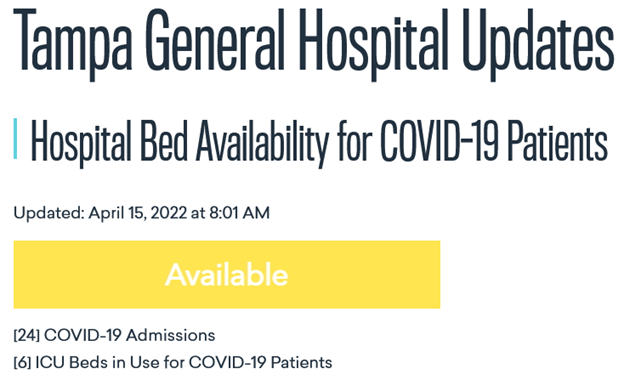 Tampa General Hospital Updates

Hospital Bed Availability for COVID-19 Patients

Updated: April 15, 2022 at 8:01 AM

Available

[24] COVID-19 Admissions

[6] ICU Beds in Use for COVID-19 Patients